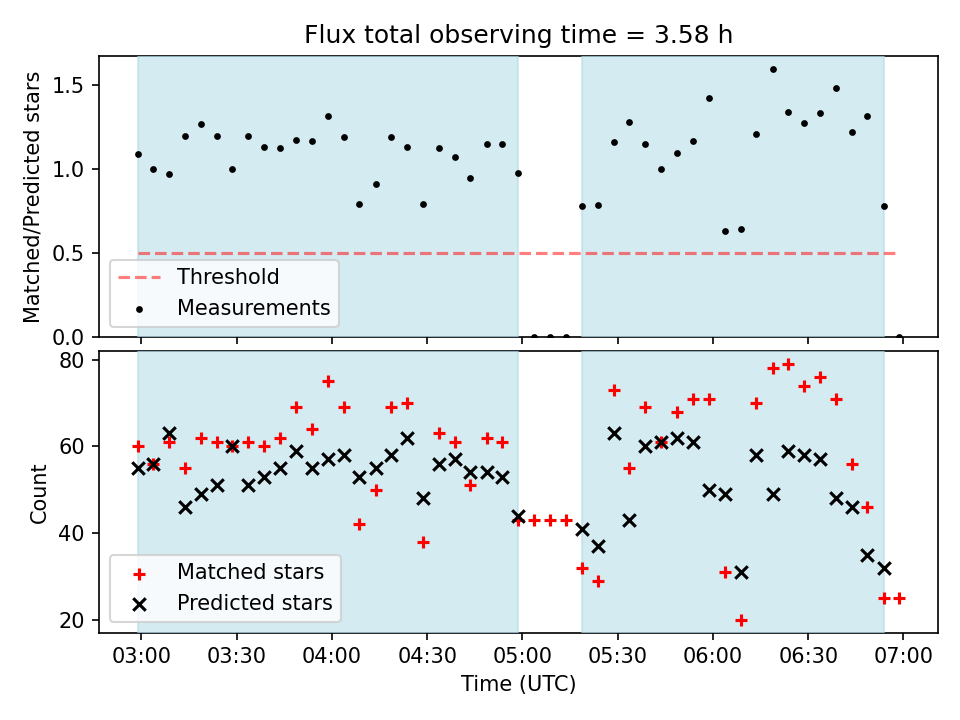 Flux total observing time = 3.58 h

Matched/Predicted stars

1.5
1.0
0.5
0.0

Threshold
Measurements

Count

80
60
40
20

Matched stars
Predicted stars

03:00
03:30
04:00
04:30
05:00
05:30
06:00
06:30
07:00

Time (UTC)